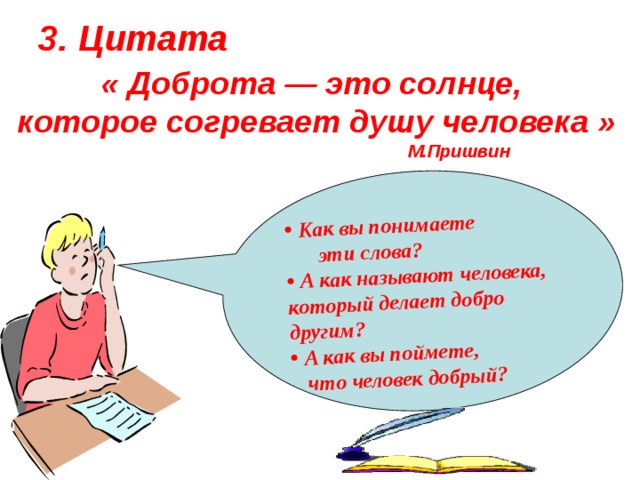 3. Цитата

« Доброта — это солнце, которое согревает душу человека »

М.Пришвин

• Как вы понимаете эти слова?
• А как называют человека, который делает добро другим?
• А как вы поймете, что человек добрый?